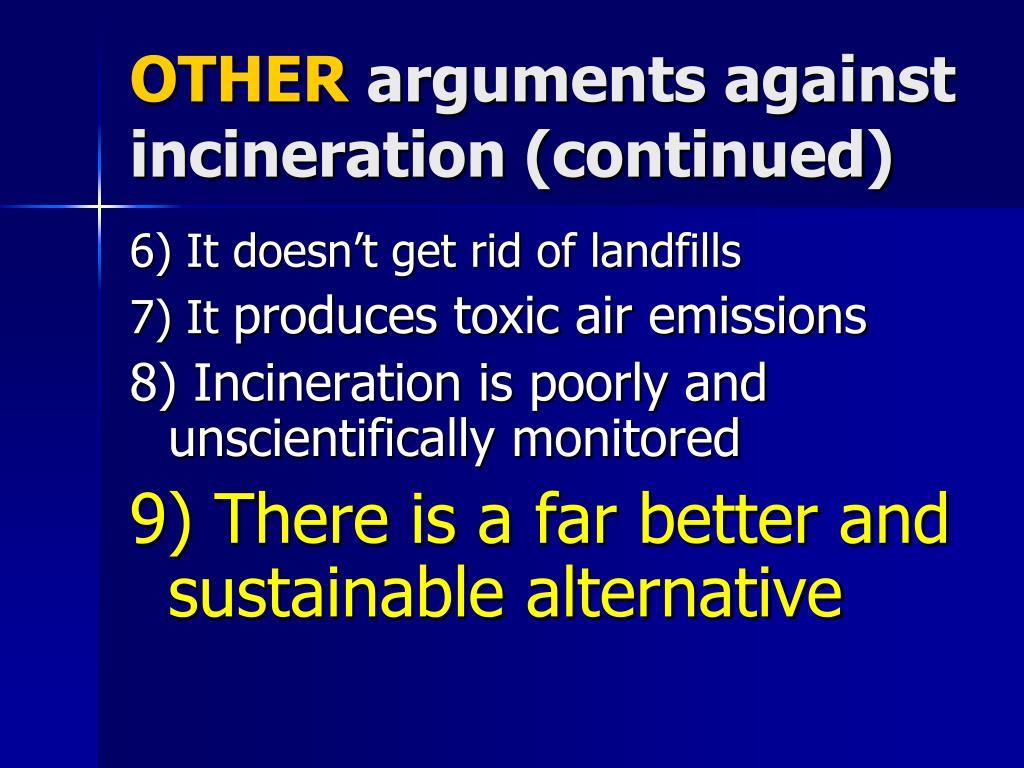 OTHER arguments against incineration (continued)

6) It doesn’t get rid of landfills

7) It produces toxic air emissions

8) Incineration is poorly and unscientifically monitored

9) There is a far better and sustainable alternative